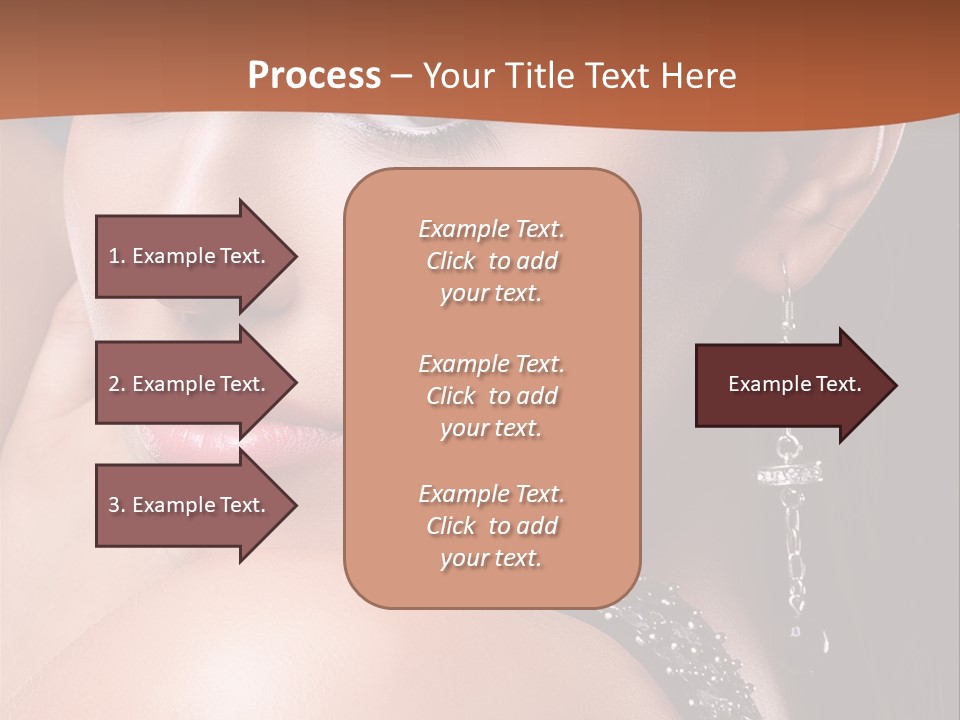 Process – Your Title Text Here

1. Example Text.

2. Example Text.

3. Example Text.

Example Text. Click to add your text.

Example Text. Click to add your text.

Example Text. Click to add your text.

Example Text.